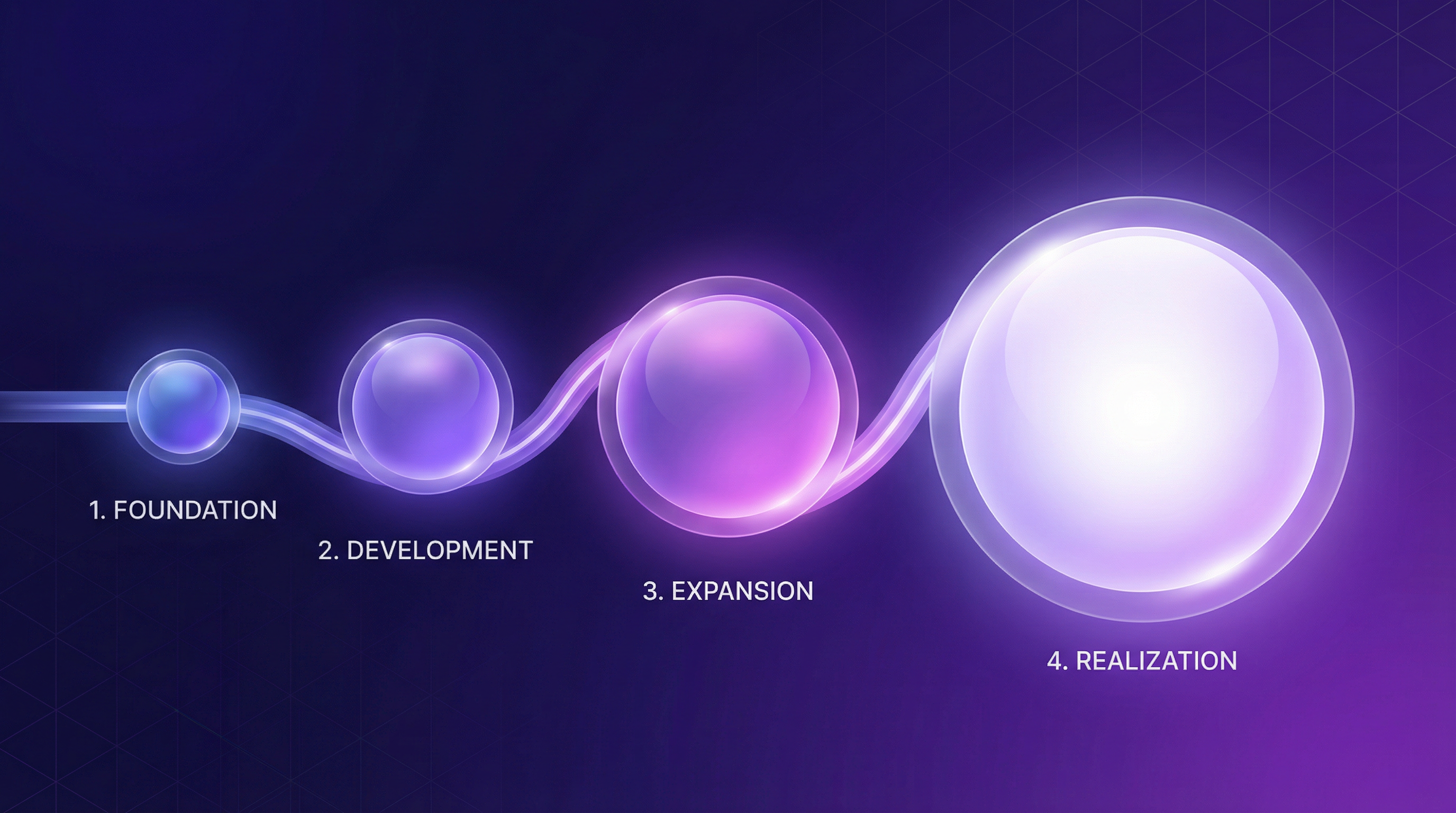 1. FOUNDATION

2. DEVELOPMENT

3. EXPANSION

4. REALIZATION